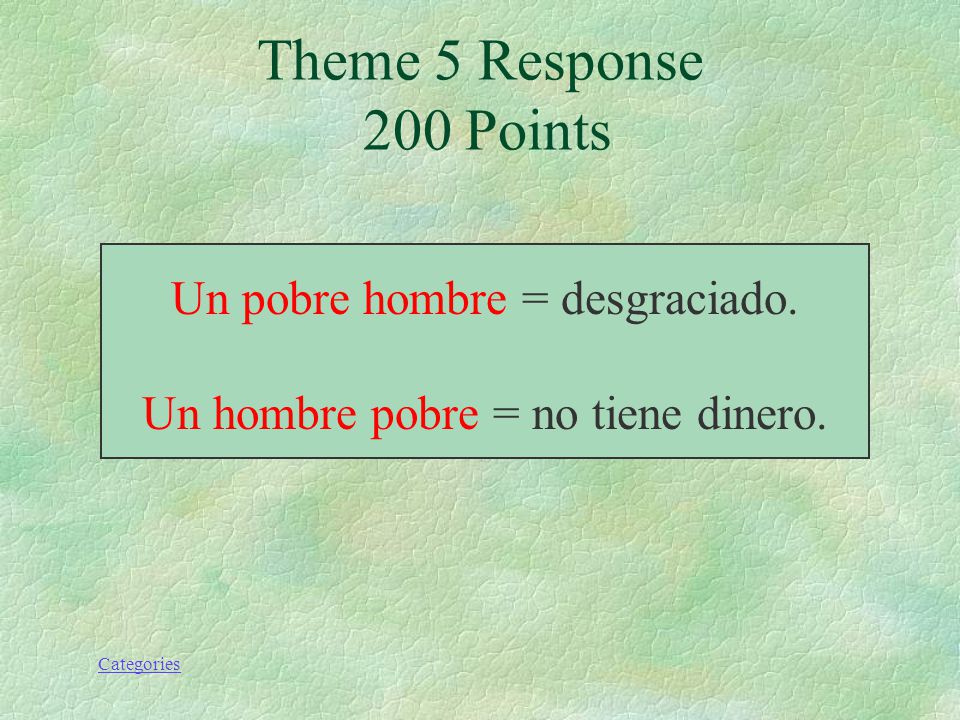 Theme 5 Response
200 Points

Un pobre hombre = desgraciado.

Un hombre pobre = no tiene dinero.

Categories